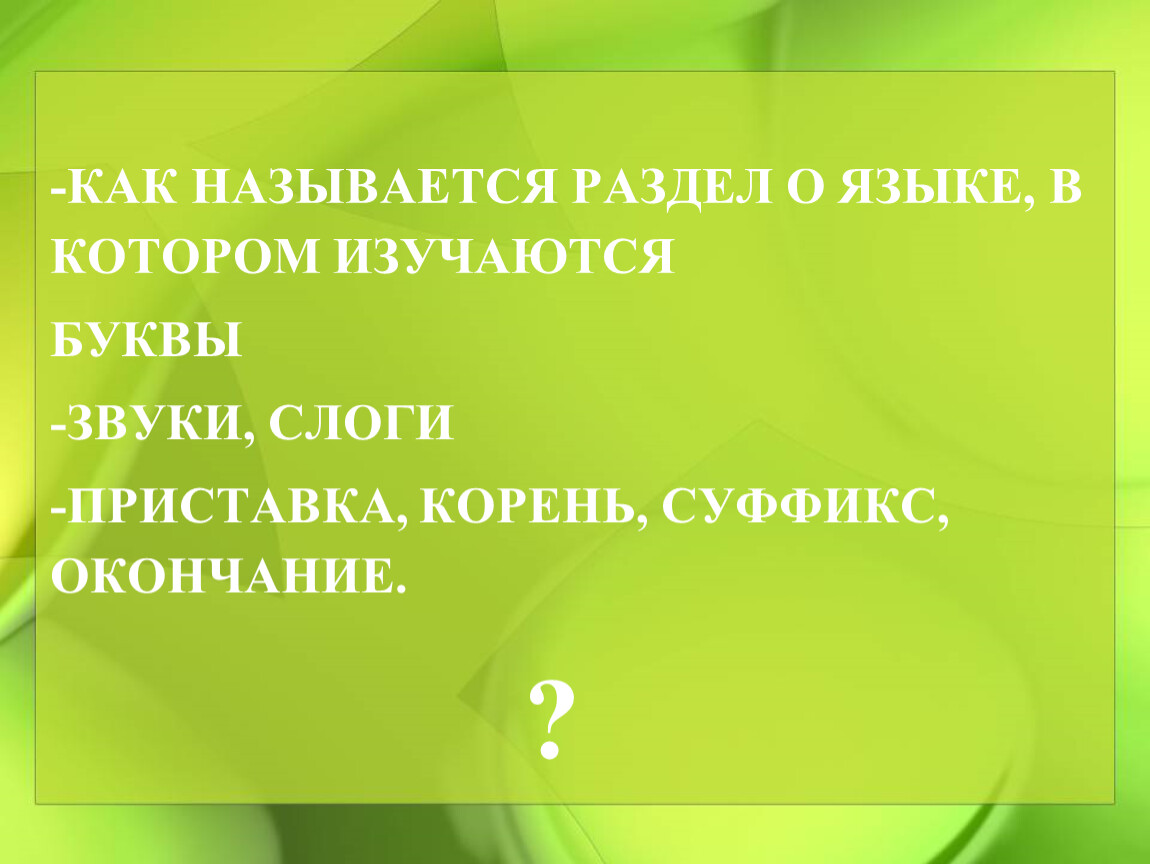 -КАК НАЗЫВАЕТСЯ РАЗДЕЛ О ЯЗЫКЕ, В КОТОРОМ ИЗУЧАЮТСЯ

БУКВЫ

-ЗВУКИ, СЛОГИ

-ПРИСТАВКА, КОРЕНЬ, СУФФИКС, ОКОНЧАНИЕ.

?